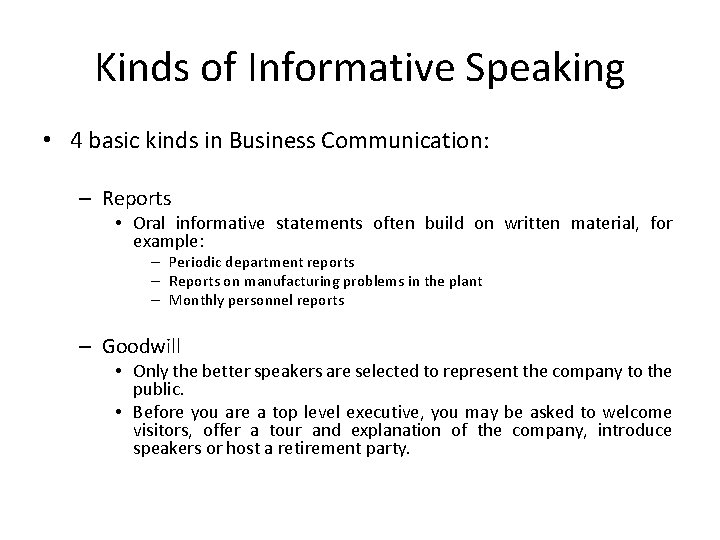 Kinds of Informative Speaking

• 4 basic kinds in Business Communication:

– Reports
• Oral informative statements often build on written material, for example:
– Periodic department reports
– Reports on manufacturing problems in the plant
– Monthly personnel reports

– Goodwill
• Only the better speakers are selected to represent the company to the public.
• Before you are a top level executive, you may be asked to welcome visitors, offer a tour and explanation of the company, introduce speakers or host a retirement party.